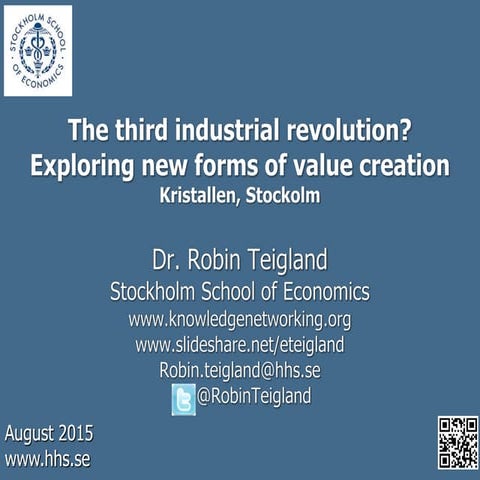 STOCKHOLM SCHOOL OF ECONOMICS

The third industrial revolution?
Exploring new forms of value creation
Kristallen, Stockolm

Dr. Robin Teigland
Stockholm School of Economics
www.knowledgenetworking.org
www.slideshare.net/eteigland
Robin.teigland@hhs.se
@RobinTeigland

August 2015
www.hhs.se